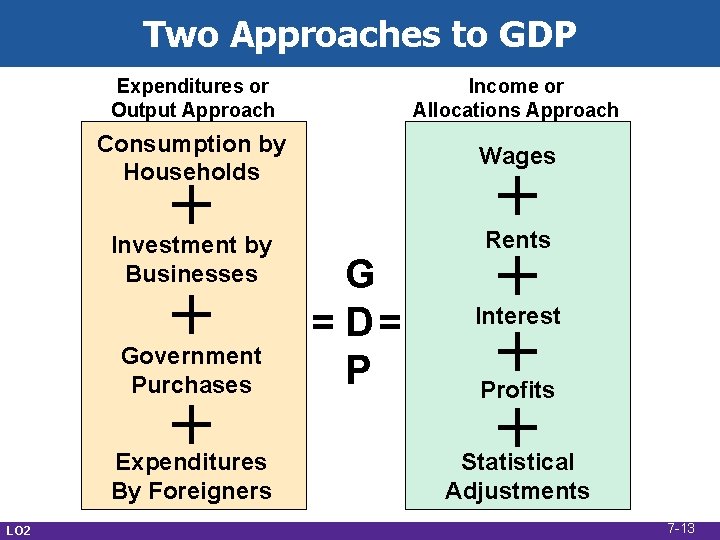 Two Approaches to GDP

Expenditures or Output Approach

Consumption by Households
+
Investment by Businesses
+
Government Purchases
+
Expenditures By Foreigners

= G D P =

Income or Allocations Approach

Wages
+
Rents
+
Interest
+
Profits
+
Statistical Adjustments

LO2

7-13